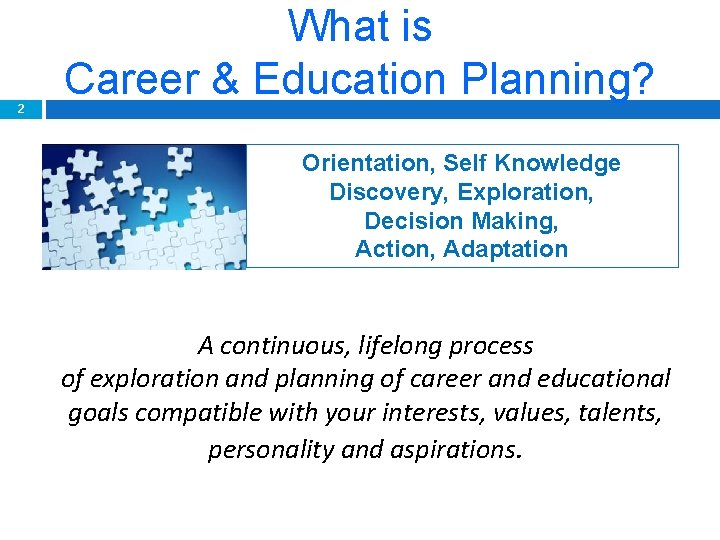 What is
Career & Education Planning?

2

Orientation, Self Knowledge
Discovery, Exploration,
Decision Making,
Action, Adaptation

A continuous, lifelong process of exploration and planning of career and educational goals compatible with your interests, values, talents, personality and aspirations.